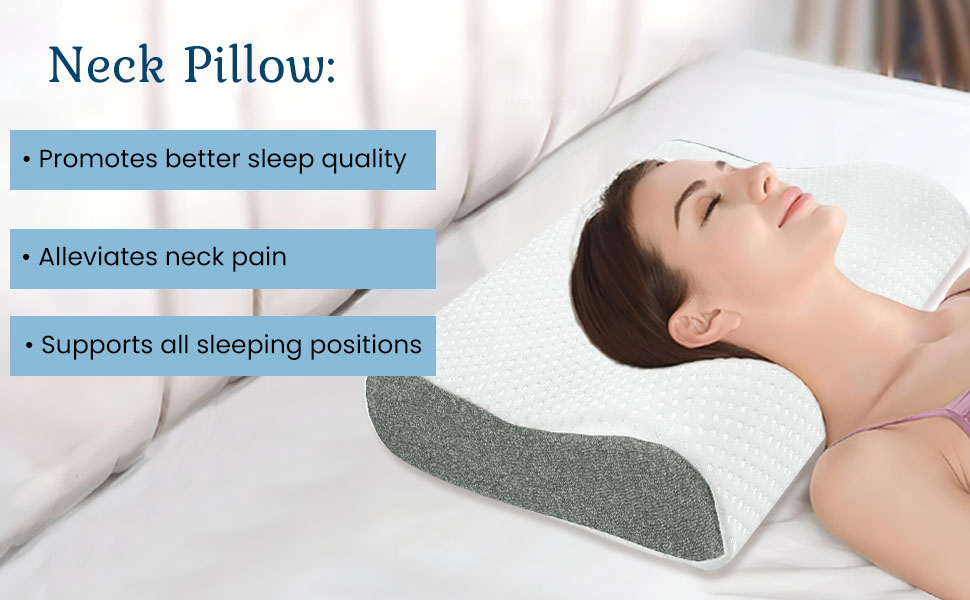 Neck Pillow:

• Promotes better sleep quality

• Alleviates neck pain

• Supports all sleeping positions